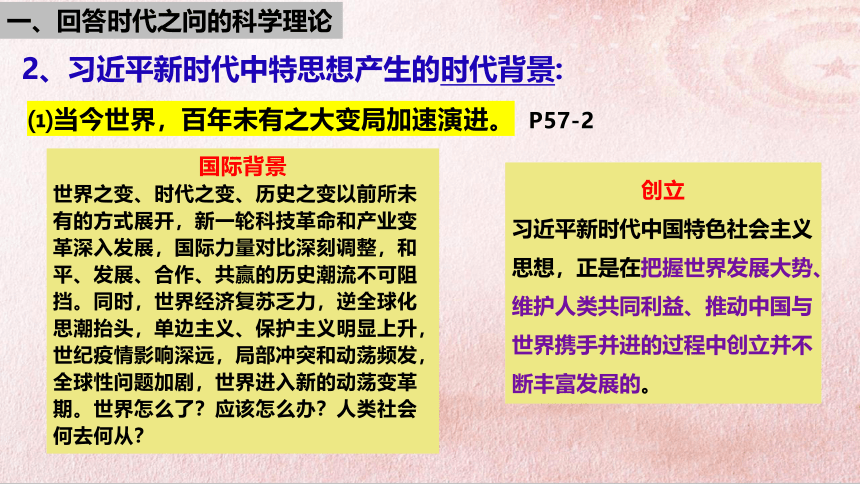 一、回答时代之问的科学理论

2、习近平新时代中特思想产生的时代背景:

⑴当今世界，百年未有之大变局加速演进。 P57-2

国际背景

世界之变、时代之变、历史之变以前所未有的方式展开，新一轮科技革命和产业变革深入发展，国际力量对比深刻调整，和平、发展、合作、共赢的历史潮流不可阻挡。同时，世界经济复苏乏力，逆全球化思潮抬头，单边主义、保护主义明显上升，世纪疫情影响深远，局部冲突和动荡频发，全球性问题加剧，世界进入新的动荡变革期。世界怎么了？应该怎么办？人类社会何去何从？

创立

习近平新时代中国特色社会主义思想，正是在把握世界发展大势、维护人类共同利益、推动中国与世界携手并进的过程中创立并不断丰富发展的。